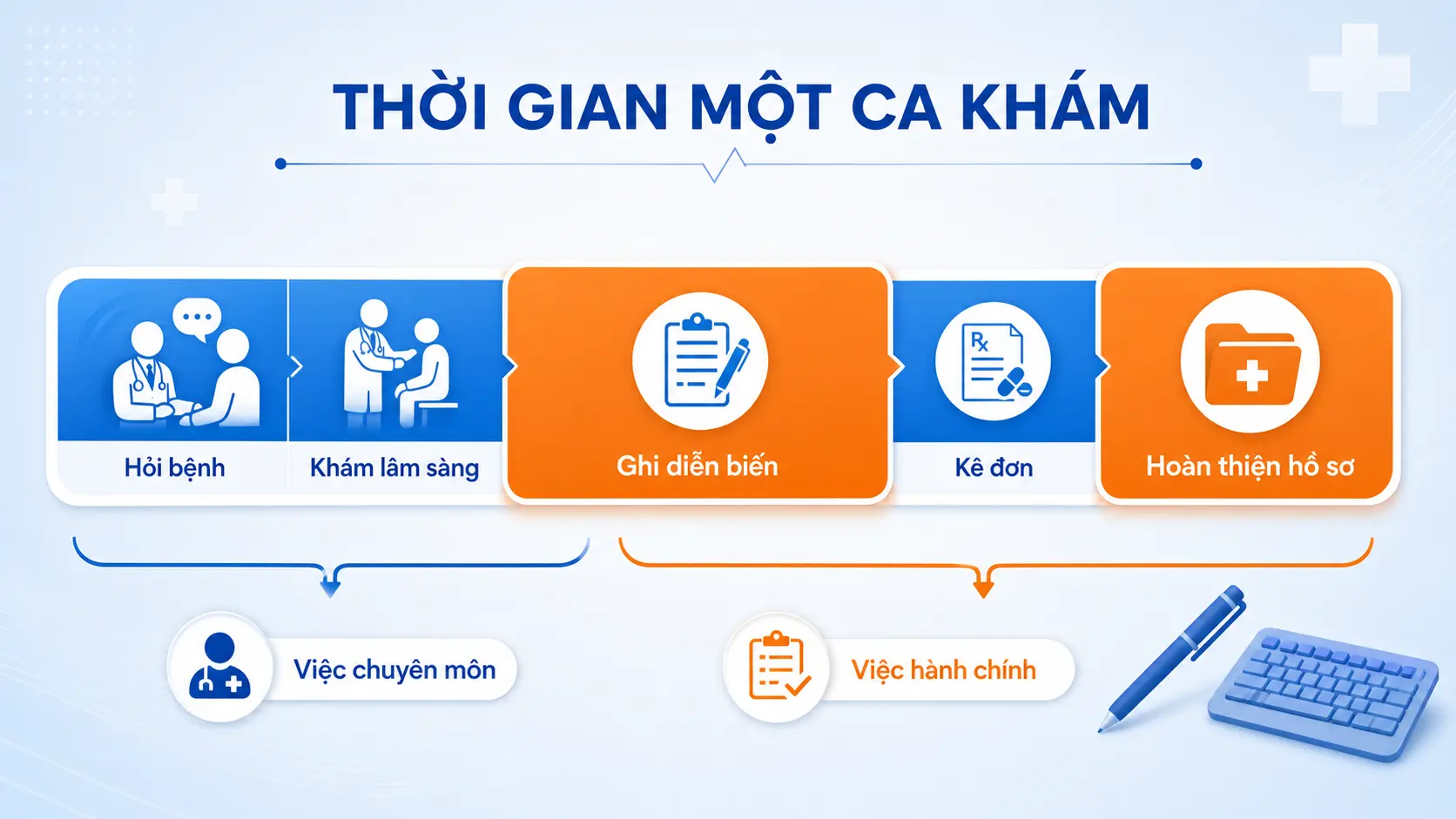 THỜI GIAN MỘT CA KHÁM

Hỏi bệnh

Khám lâm sàng

Ghi diễn biến

Rx

Kê đơn

Hoàn thiện hồ sơ

Việc chuyên môn

Việc hành chính